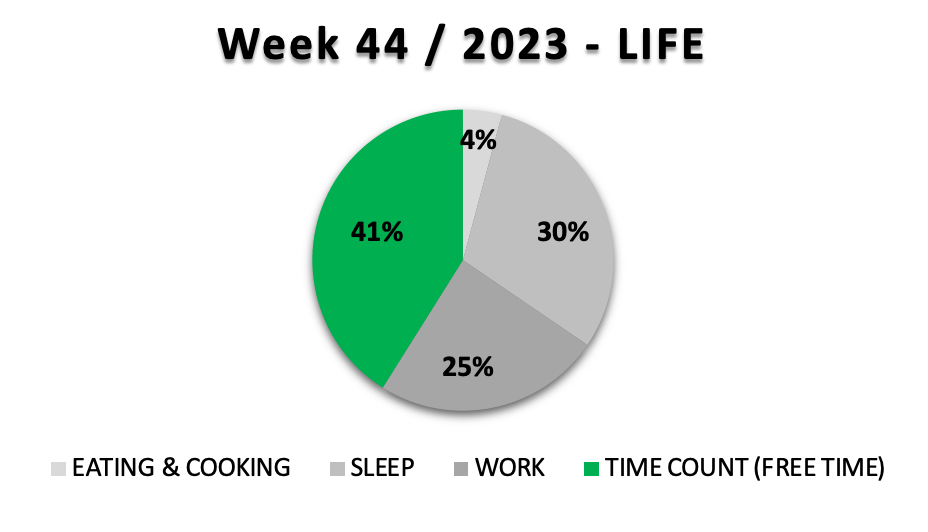 Week 44 / 2023 - LIFE

4%
30%
25%
41%

EATING & COOKING SLEEP WORK TIME COUNT (FREE TIME)